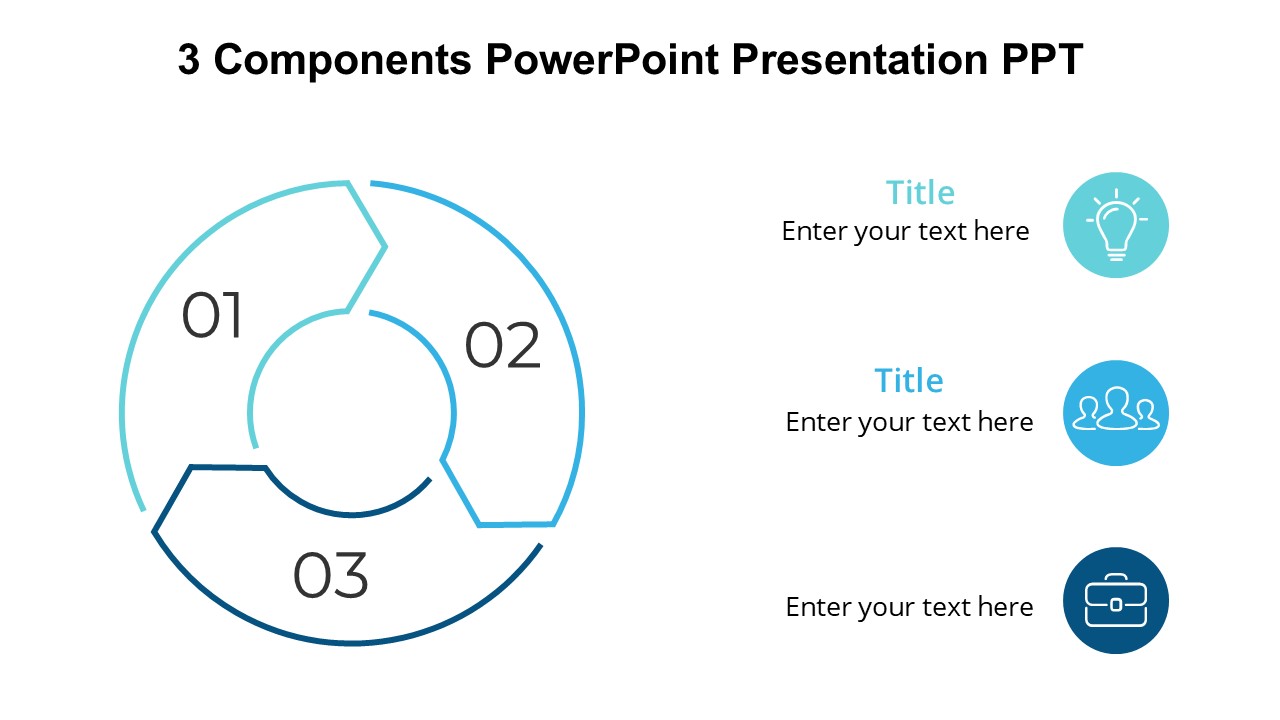 3 Components PowerPoint Presentation PPT

01

02

03

Title
Enter your text here

Title
Enter your text here

Enter your text here